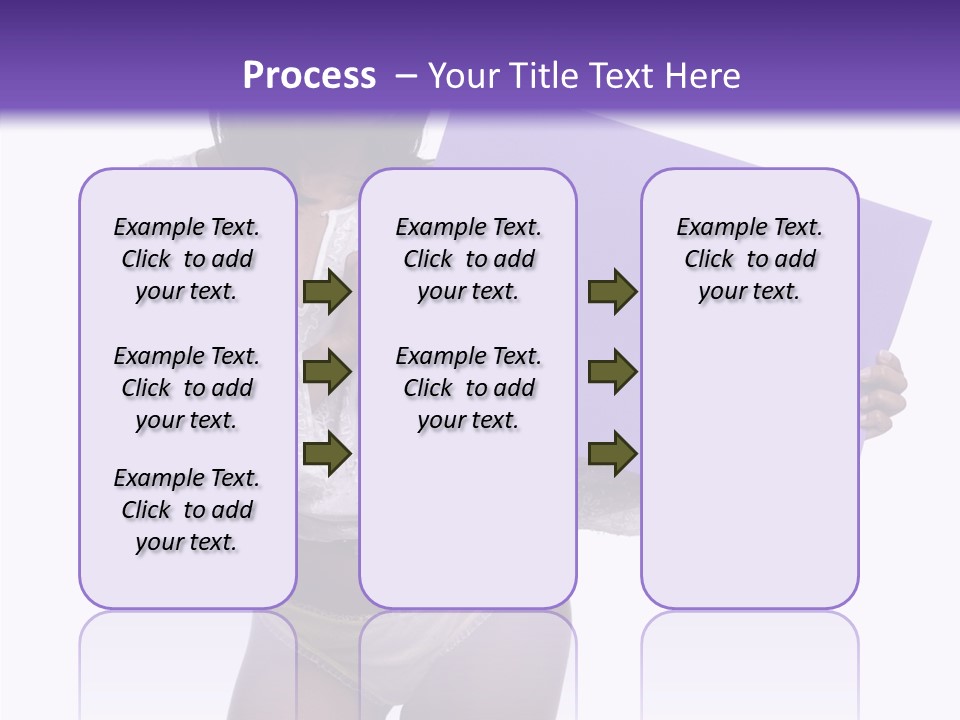 Process – Your Title Text Here

Example Text. Click to add your text.

Example Text. Click to add your text.

Example Text. Click to add your text.

Example Text. Click to add your text.

Example Text. Click to add your text.

Example Text. Click to add your text.